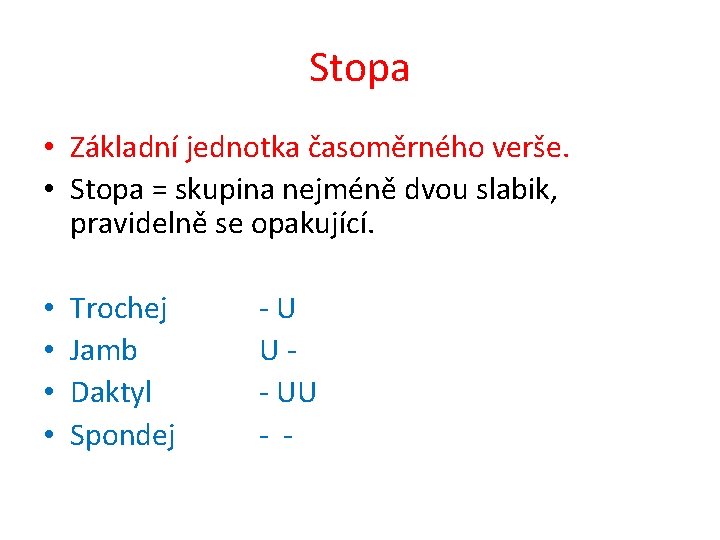 Stopa

• Základní jednotka časoměrného verše.
• Stopa = skupina nejméně dvou slabik, pravidelně se opakující.

• Trochej - U
• Jamb U -
• Daktyl - UU
• Spondej - -